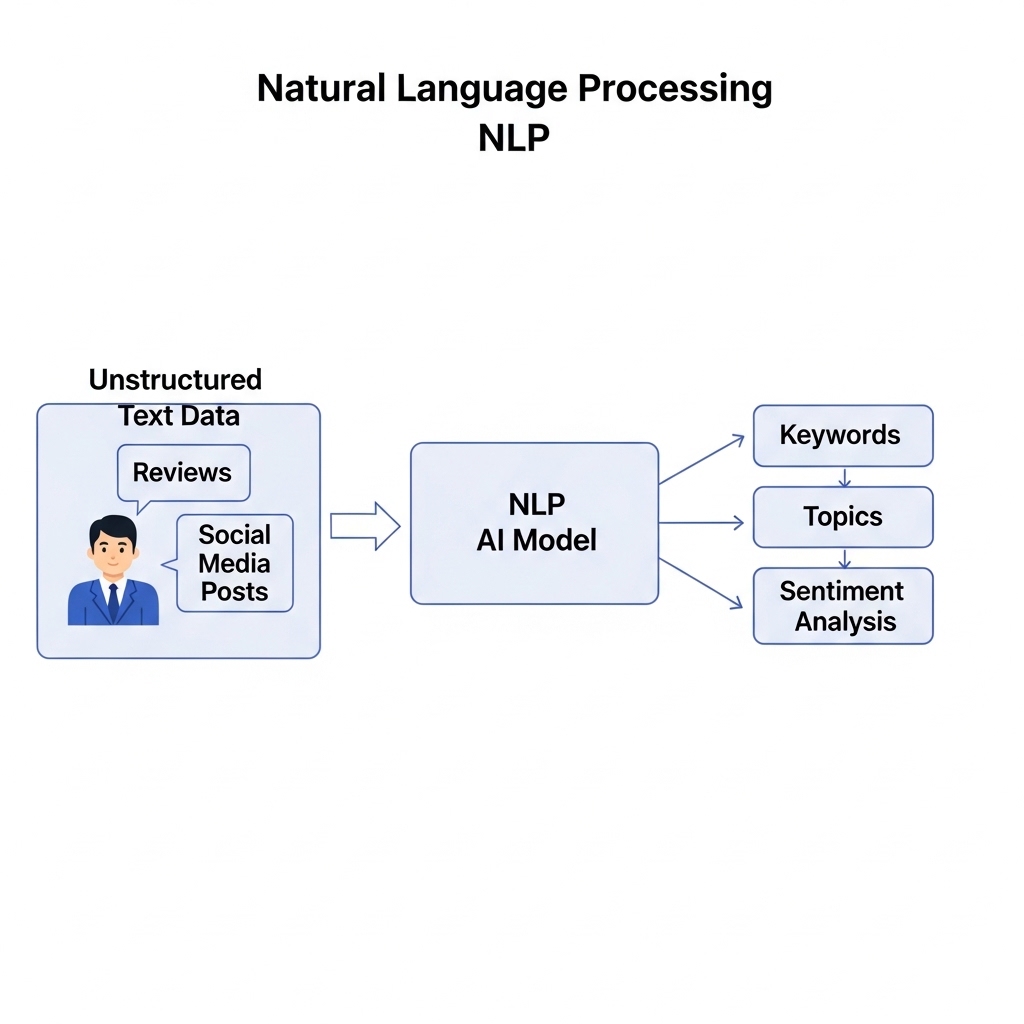 Natural Language Processing
NLP

Unstructured Text Data

Reviews

Social Media Posts

NLP
AI Model

Keywords

Topics

Sentiment Analysis